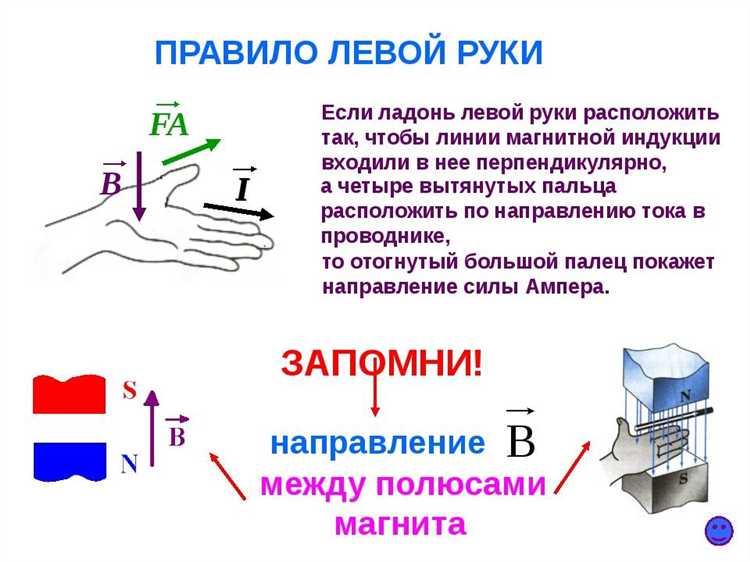 ПРАВИЛО ЛЕВОЙ РУКИ

$\vec{FA}$

$\vec{B}$

$\vec{I}$

Если ладонь левой руки расположить так, чтобы линии магнитной индукции входили в нее перпендикулярно,
а четыре вытянутых пальца расположить по направлению тока в проводнике,
то отогнутый большой палец покажет направление силы Ампера.

ЗАПОМНИ!

S

$\vec{B}$

N

направление $\vec{B}$
между полюсами магнита

N

S